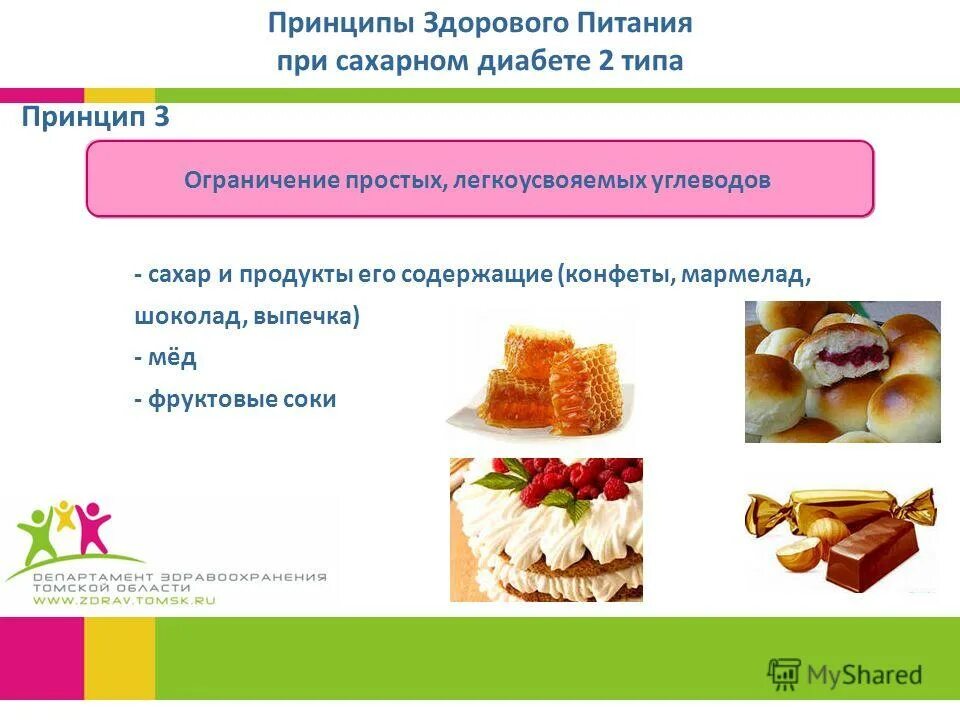 Принципы Здорового Питания
при сахарном диабете 2 типа

Принцип 3

Ограничение простых, легкоусвояемых углеводов

- сахар и продукты его содержащие (конфеты, мармелад, шоколад, выпечка)
- мёд
- фруктовые соки

ДЕПАРТАМЕНТ ЗДРАВООХРАНЕНИЯ
ТОМСКОЙ ОБЛАСТИ
WWW.ZDRAV.TOMSK.RU

MyShared